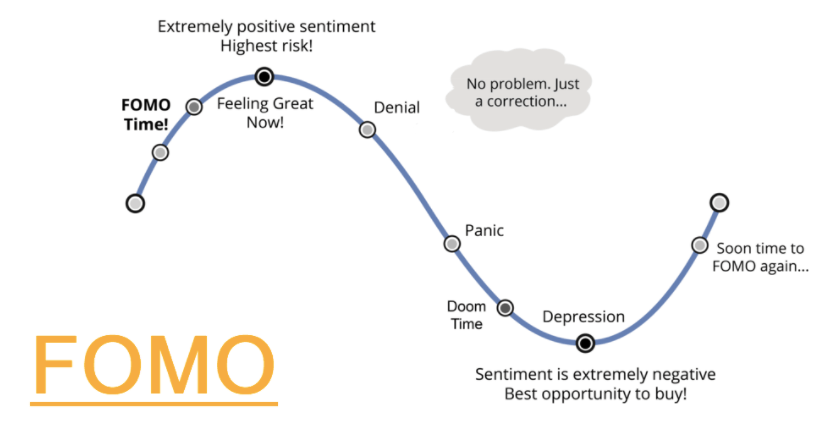 Extremely positive sentiment
Highest risk!

FOMO Time!

Feeling Great Now!

Denial

No problem. Just a correction...

Panic

Doom Time

Depression

Soon time to FOMO again...

Sentiment is extremely negative
Best opportunity to buy!

FOMO